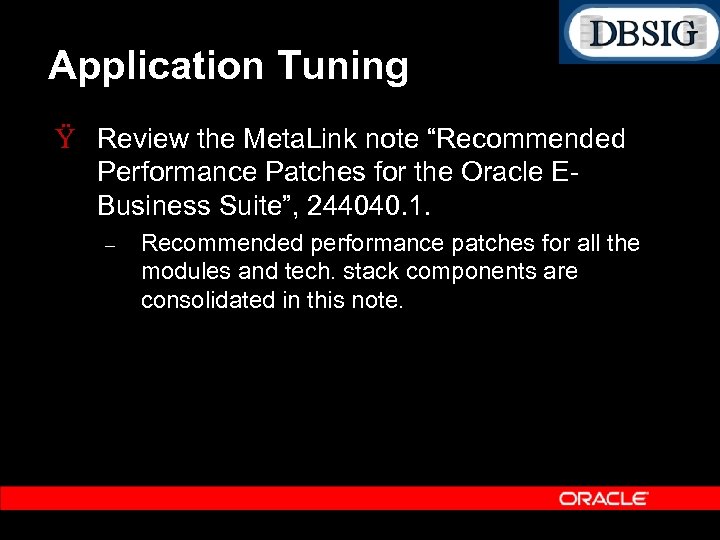 DBSIG

Application Tuning

Ÿ Review the MetaLink note “Recommended Performance Patches for the Oracle E-Business Suite”, 244040.1.

– Recommended performance patches for all the modules and tech. stack components are consolidated in this note.

ORACLE